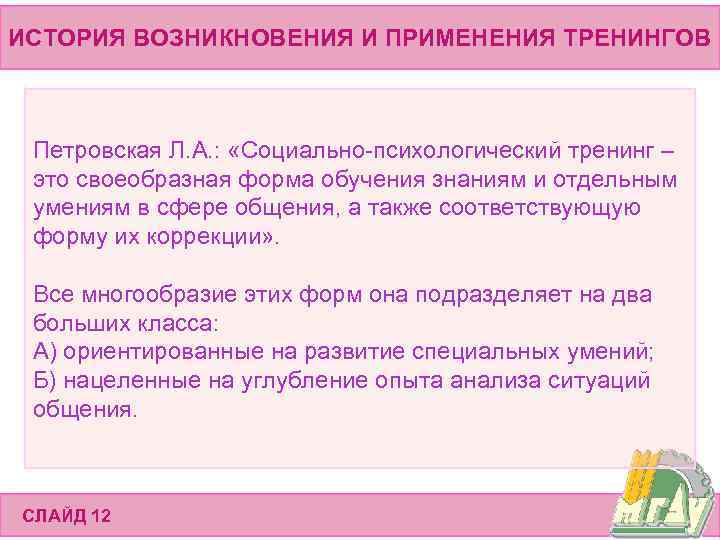 ИСТОРИЯ ВОЗНИКНОВЕНИЯ И ПРИМЕНЕНИЯ ТРЕНИНГОВ

Петровская Л.А.: «Социально-психологический тренинг – это своеобразная форма обучения знаниям и отдельным умениям в сфере общения, а также соответствующую форму их коррекции».

Все многообразие этих форм она подразделяет на два больших класса:
А) ориентированные на развитие специальных умений;
Б) нацеленные на углубление опыта анализа ситуаций общения.

СЛАЙД 12

МГАУ